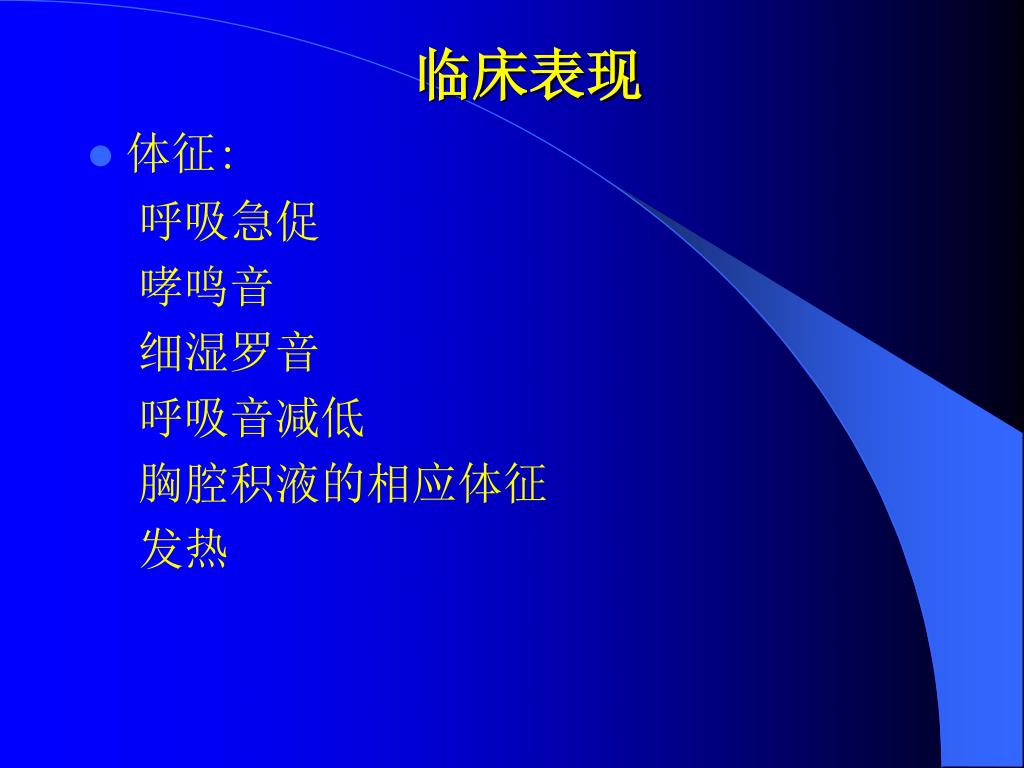 临床表现

体征:
呼吸急促
哮鸣音
细湿罗音
呼吸音减低
胸腔积液的相应体征
发热